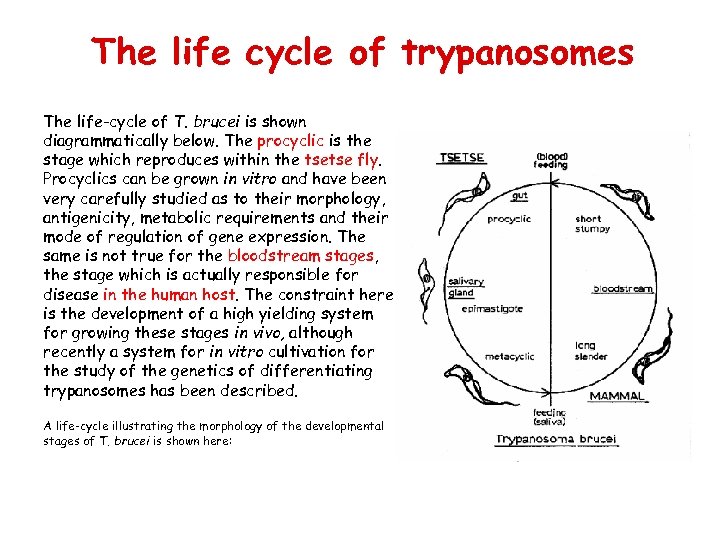 The life cycle of trypanosomes

The life-cycle of T. brucei is shown diagrammatically below. The procyclic is the stage which reproduces within the tsetse fly. Procyclics can be grown in vitro and have been very carefully studied as to their morphology, antigenicity, metabolic requirements and their mode of regulation of gene expression. The same is not true for the bloodstream stages, the stage which is actually responsible for disease in the human host. The constraint here is the development of a high yielding system for growing these stages in vivo, although recently a system for in vitro cultivation for the study of the genetics of differentiating trypanosomes has been described.

A life-cycle illustrating the morphology of the developmental stages of T. brucei is shown here:

TSETSE
(blood) feeding
gut
procyclic
short stumpy
salivary gland
epimastigote
bloodstream
metacyclic
long slender
MAMMAL
feeding (saliva)
Trypanosoma brucei